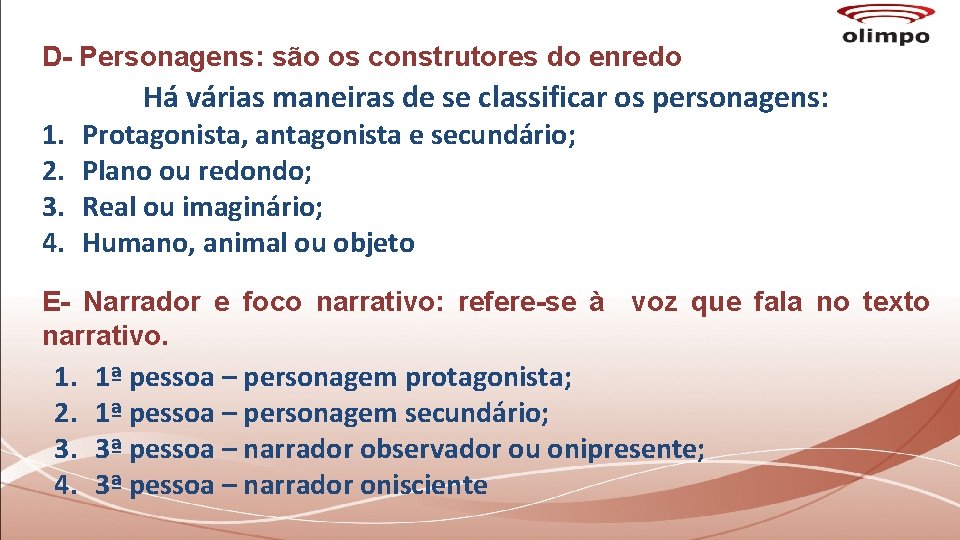 olimpo

D- Personagens: são os construtores do enredo

Há várias maneiras de se classificar os personagens:

1. Protagonista, antagonista e secundário;
2. Plano ou redondo;
3. Real ou imaginário;
4. Humano, animal ou objeto

E- Narrador e foco narrativo: refere-se à voz que fala no texto narrativo.

1. 1ª pessoa – personagem protagonista;
2. 1ª pessoa – personagem secundário;
3. 3ª pessoa – narrador observador ou onipresente;
4. 3ª pessoa – narrador onisciente